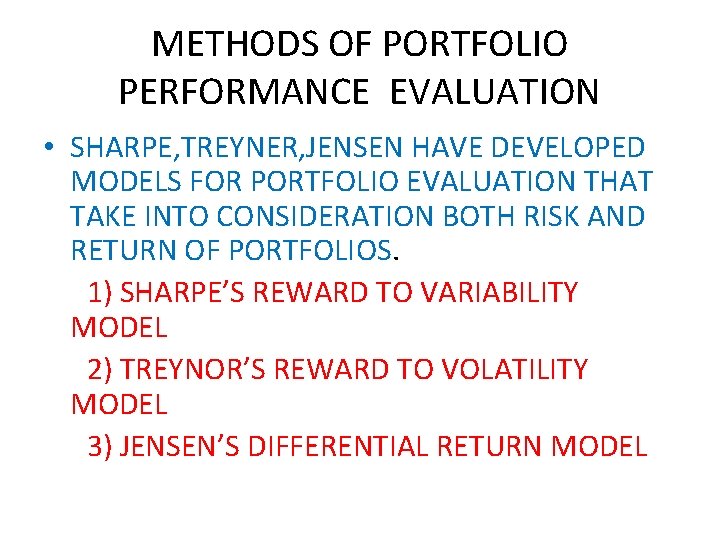 METHODS OF PORTFOLIO PERFORMANCE EVALUATION

• SHARPE,TREYNER,JENSEN HAVE DEVELOPED MODELS FOR PORTFOLIO EVALUATION THAT TAKE INTO CONSIDERATION BOTH RISK AND RETURN OF PORTFOLIOS.

1) SHARPE'S REWARD TO VARIABILITY MODEL

2) TREYNOR'S REWARD TO VOLATILITY MODEL

3) JENSEN'S DIFFERENTIAL RETURN MODEL